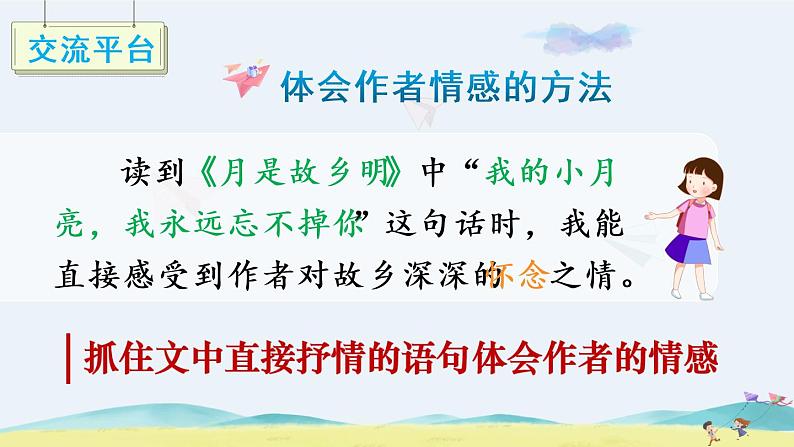 交流平台

体会作者情感的方法

读到《月是故乡明》中“我的小月亮，我永远忘不掉你”这句话时，我能直接感受到作者对故乡深深的怀念之情。

抓住文中直接抒情的语句体会作者的情感